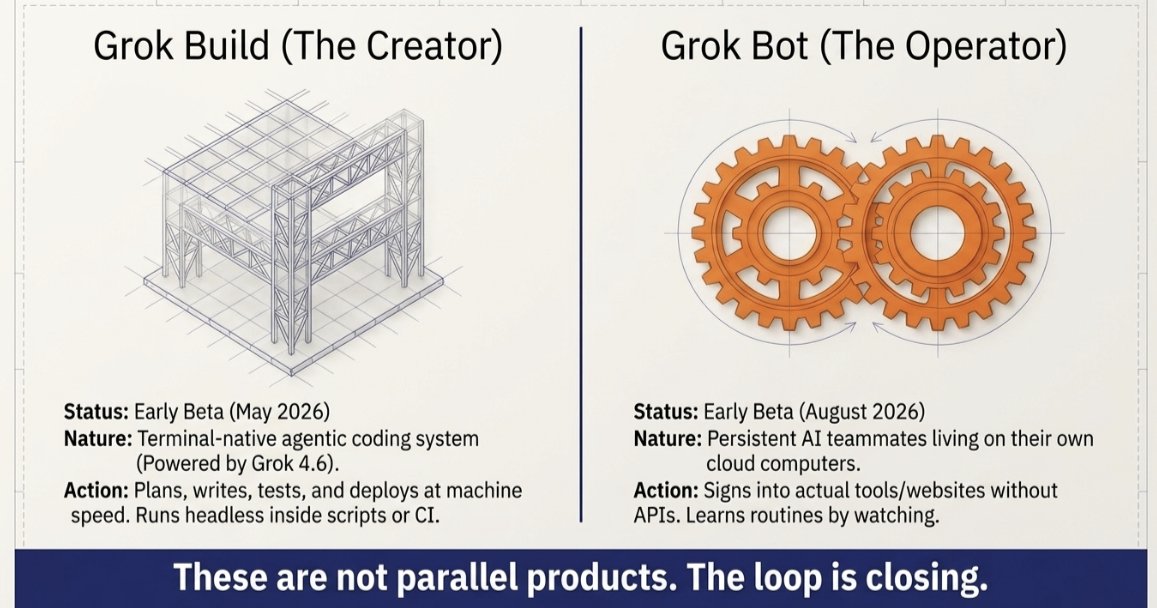 Grok Build (The Creator)

Status: Early Beta (May 2026)
Nature: Terminal-native agentic coding system (Powered by Grok 4.6).
Action: Plans, writes, tests, and deploys at machine speed. Runs headless inside scripts or CI.

Grok Bot (The Operator)

Status: Early Beta (August 2026)
Nature: Persistent AI teammates living on their own cloud computers.
Action: Signs into actual tools/websites without APIs. Learns routines by watching.

These are not parallel products. The loop is closing.